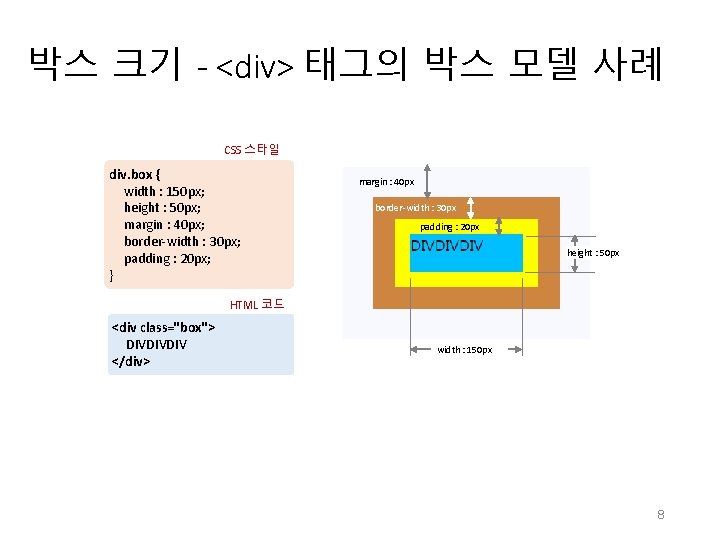 박스 크기 - <div> 태그의 박스 모델 사례

CSS 스타일

div.box {
width : 150px;
height : 50px;
margin : 40px;
border-width : 30px;
padding : 20px;
}

HTML 코드

<div class="box">
DIVDIVDIV
</div>

margin : 40px

border-width : 30px

padding : 20px

DIVDIVDIV

height : 50px

width : 150px

8